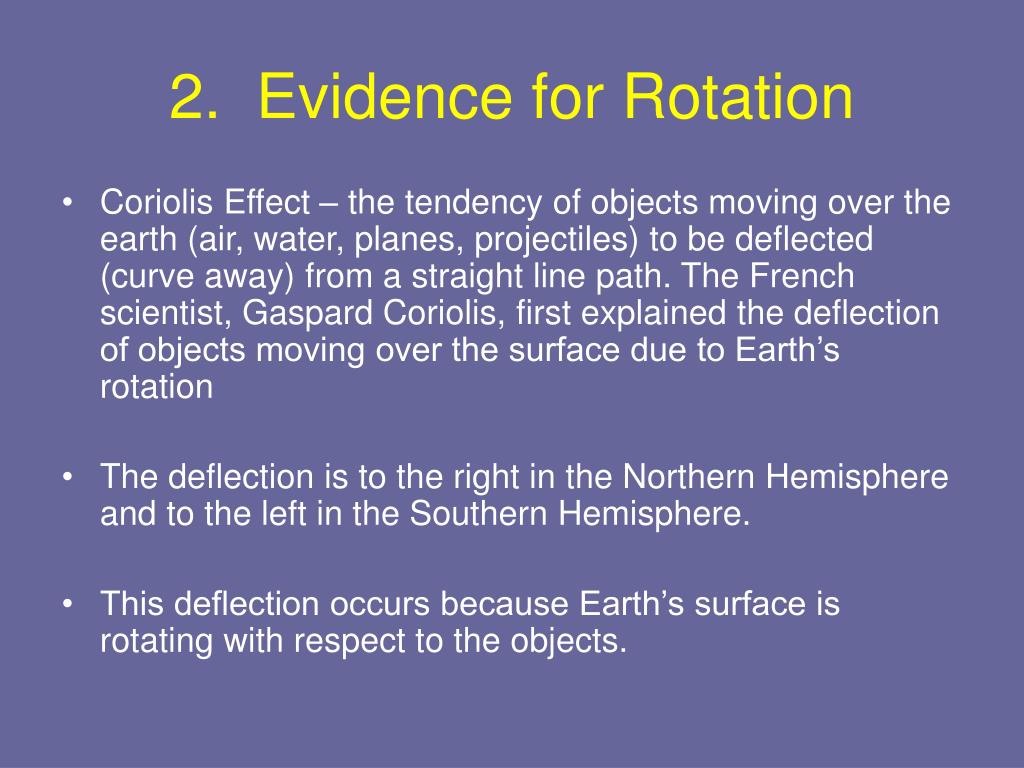 2. Evidence for Rotation

• Coriolis Effect – the tendency of objects moving over the earth (air, water, planes, projectiles) to be deflected (curve away) from a straight line path. The French scientist, Gaspard Coriolis, first explained the deflection of objects moving over the surface due to Earth’s rotation

• The deflection is to the right in the Northern Hemisphere and to the left in the Southern Hemisphere.

• This deflection occurs because Earth’s surface is rotating with respect to the objects.